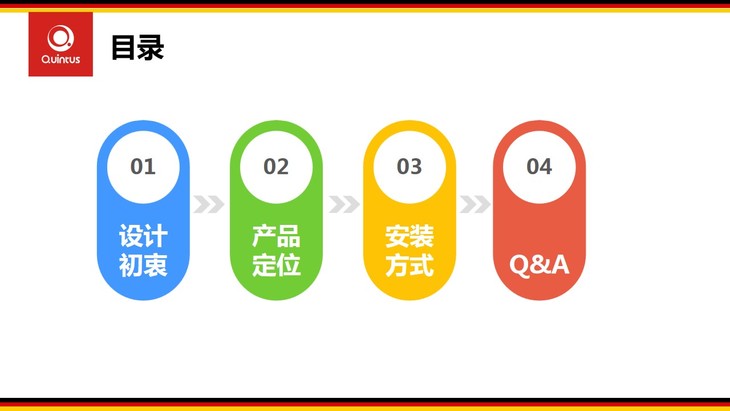 Quintus

目录

01
设计初衷

02
产品定位

03
安装方式

04
Q&A